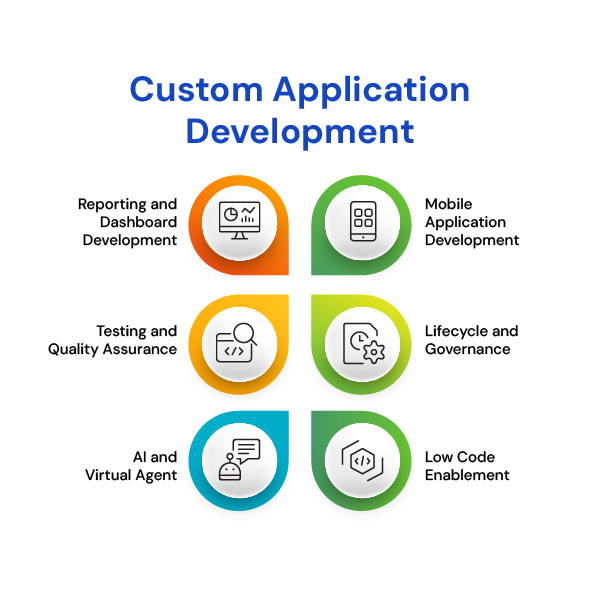 Custom Application Development

Reporting and Dashboard Development

Mobile Application Development

Testing and Quality Assurance

Lifecycle and Governance

AI and Virtual Agent

Low Code Enablement